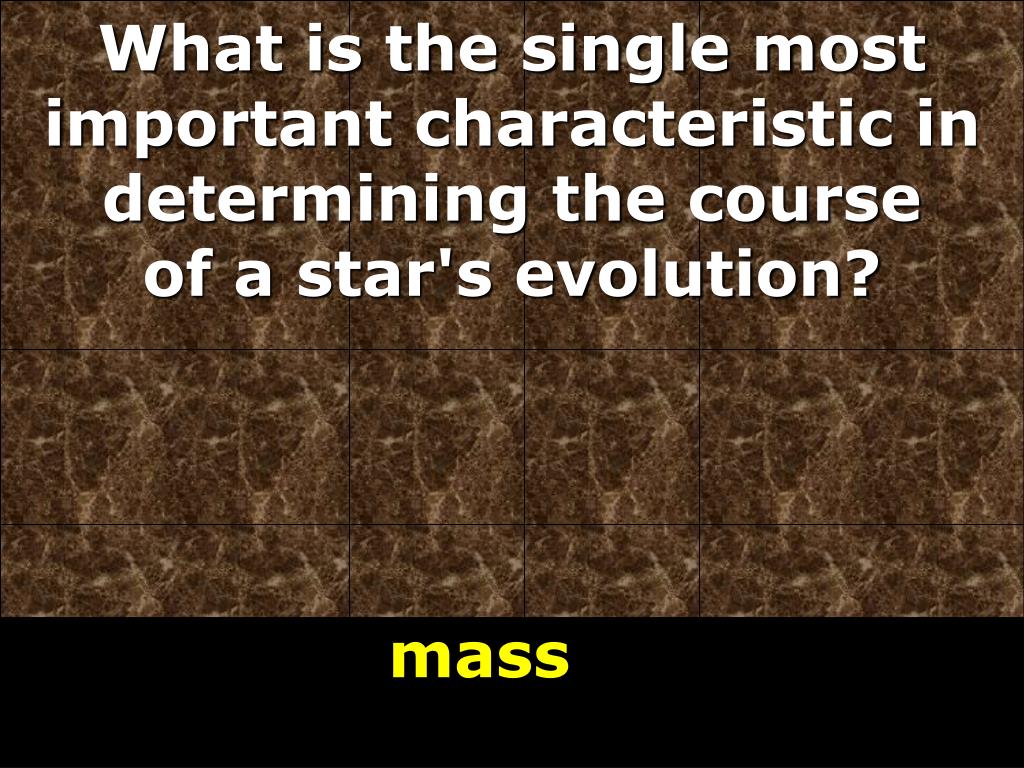 What is the single most important characteristic in determining the course of a star's evolution?

mass